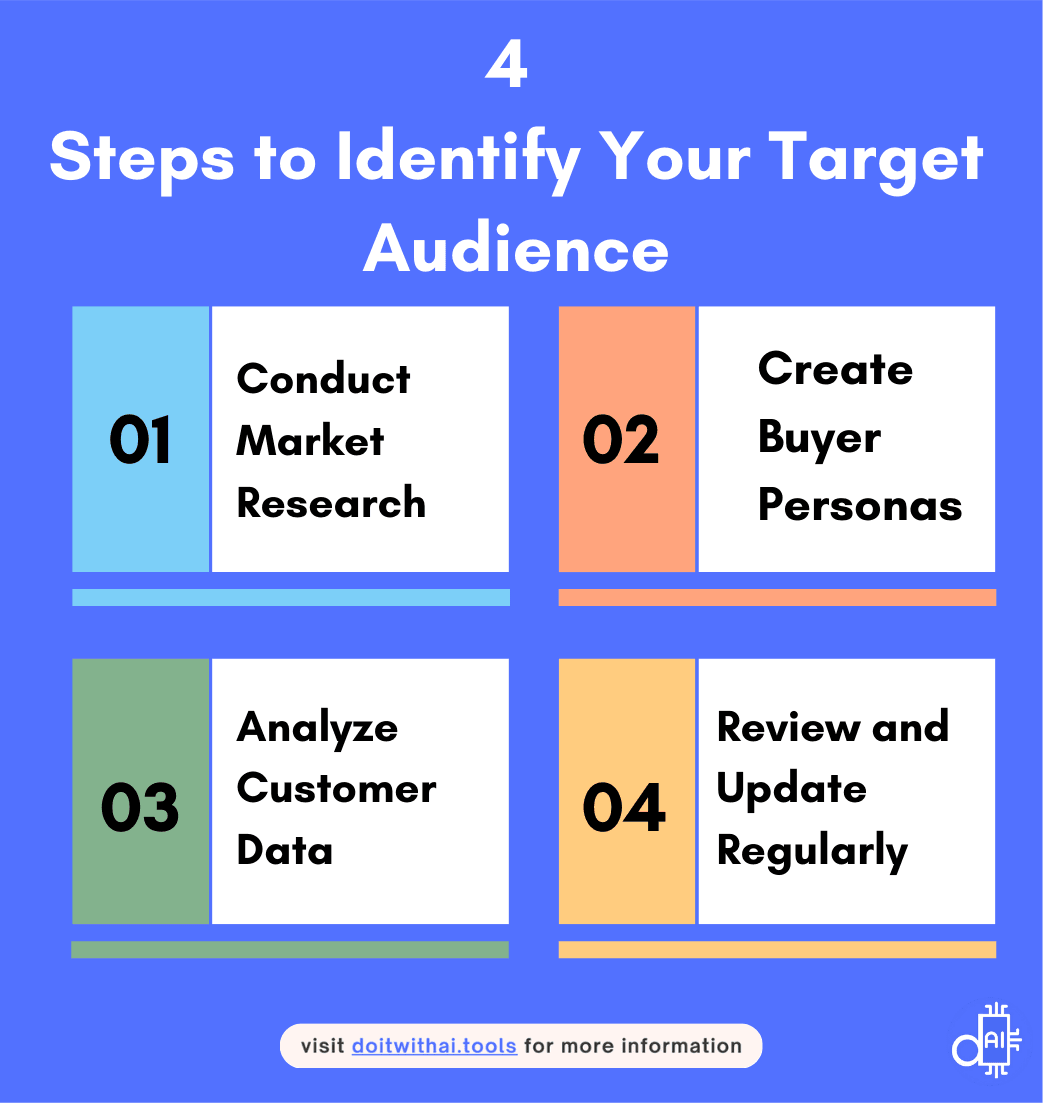 4
Steps to Identify Your Target Audience

01
Conduct Market Research

02
Create Buyer Personas

03
Analyze Customer Data

04
Review and Update Regularly

visit doitwithai.tools for more information

AI